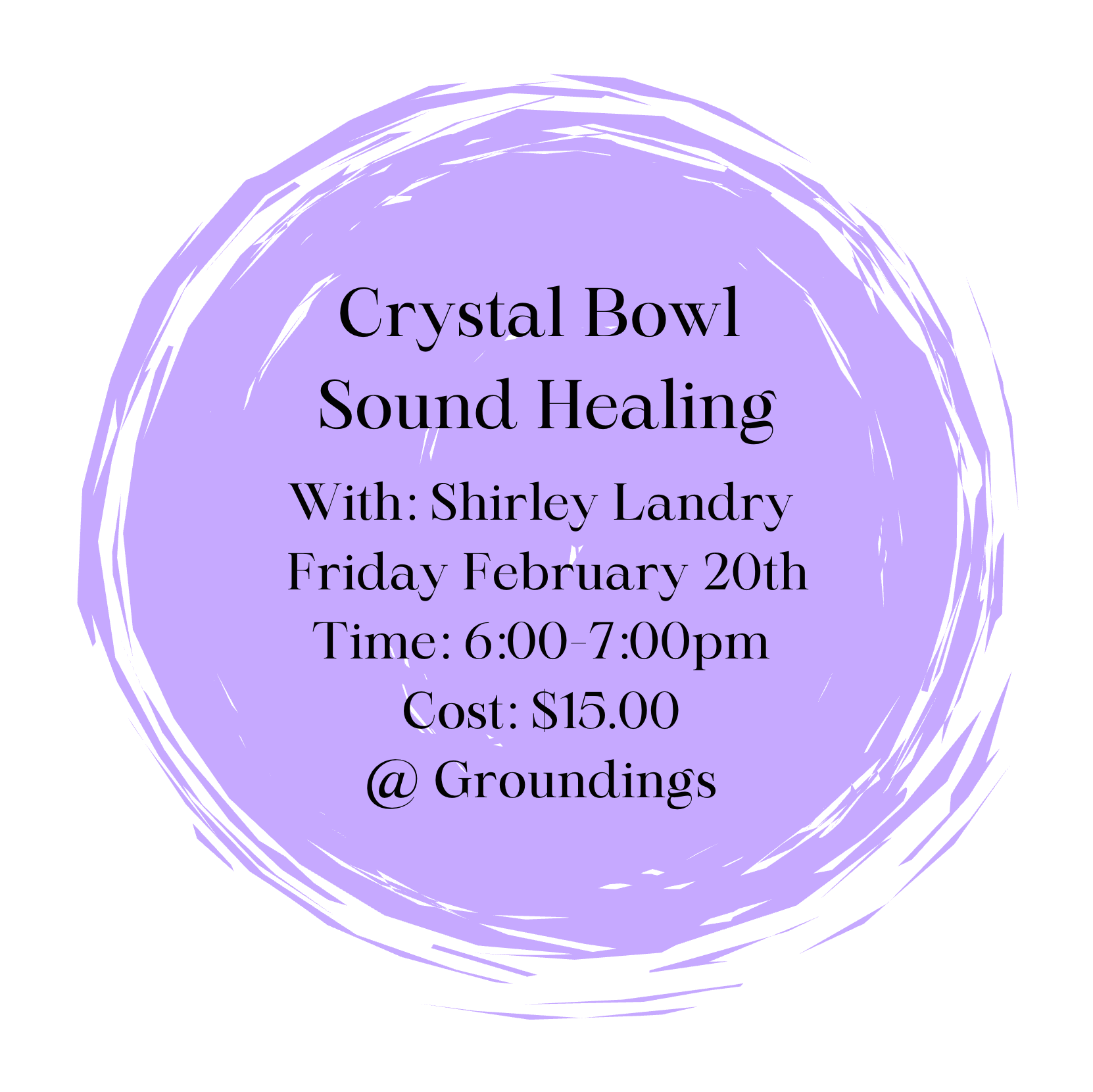 Crystal Bowl
Sound Healing

With: Shirley Landry
Friday February 20th
Time: 6:00-7:00pm
Cost: \$15.00
@ Groundings